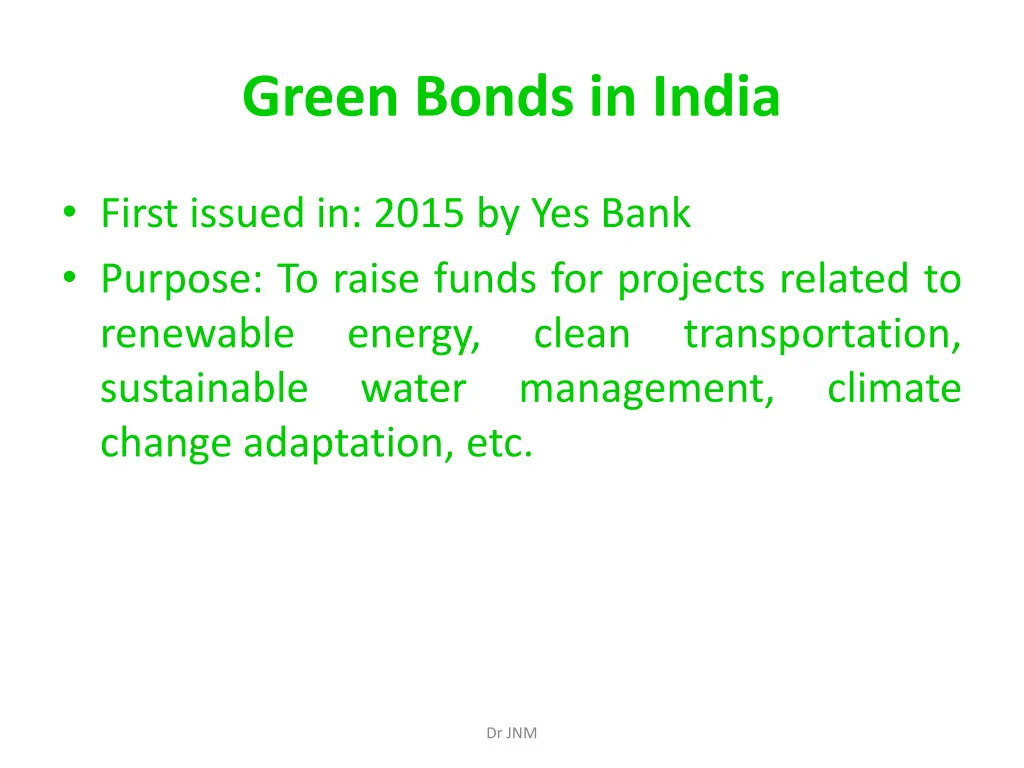 Green Bonds in India

• First issued in: 2015 by Yes Bank
• Purpose: To raise funds for projects related to renewable energy, clean transportation, sustainable water management, climate change adaptation, etc.

Dr JNM